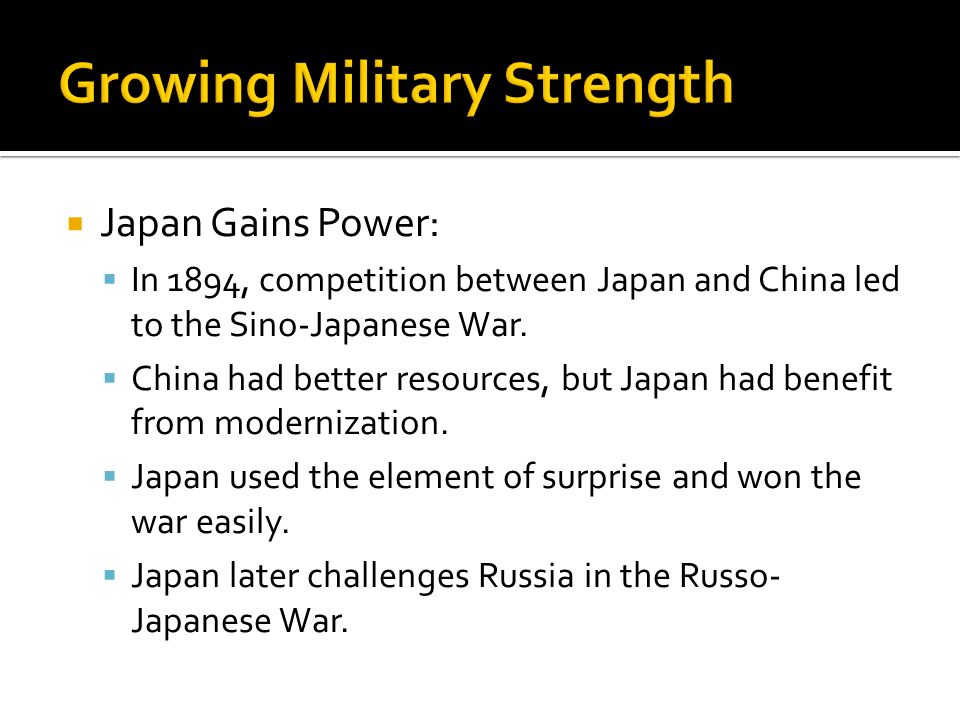 Growing Military Strength

Japan Gains Power:

In 1894, competition between Japan and China led to the Sino-Japanese War.

China had better resources, but Japan had benefit from modernization.

Japan used the element of surprise and won the war easily.

Japan later challenges Russia in the Russo-Japanese War.